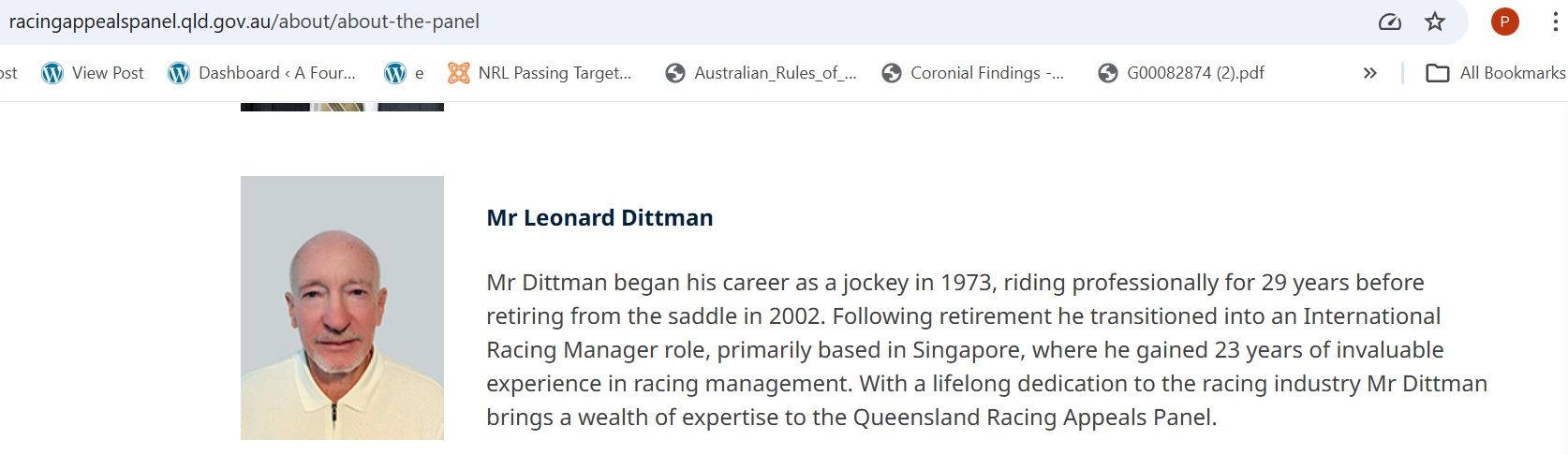 racingappealspanel.qld.gov.au/about/about-the-panel

P

ost View Post Dashboard ‹ A Four... e NRL Passing Target... Australian_Rules_of_... Coronial Findings -... G00082874 (2).pdf » All Bookmarks

Mr Leonard Dittman

Mr Dittman began his career as a jockey in 1973, riding professionally for 29 years before retiring from the saddle in 2002. Following retirement he transitioned into an International Racing Manager role, primarily based in Singapore, where he gained 23 years of invaluable experience in racing management. With a lifelong dedication to the racing industry Mr Dittman brings a wealth of expertise to the Queensland Racing Appeals Panel.